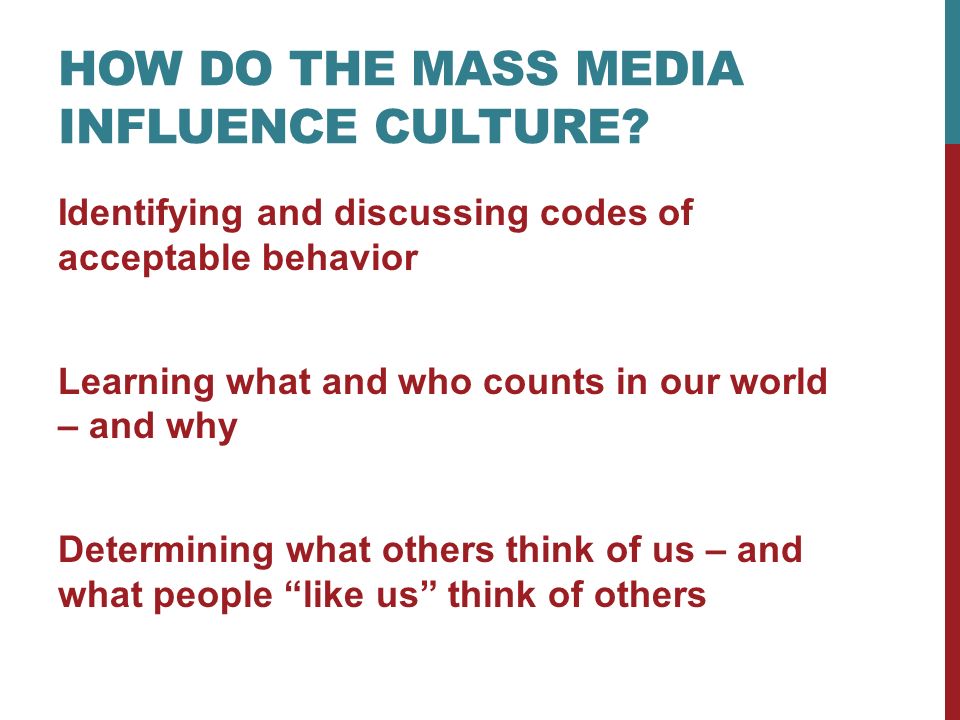 HOW DO THE MASS MEDIA INFLUENCE CULTURE?

Identifying and discussing codes of acceptable behavior

Learning what and who counts in our world – and why

Determining what others think of us – and what people “like us” think of others